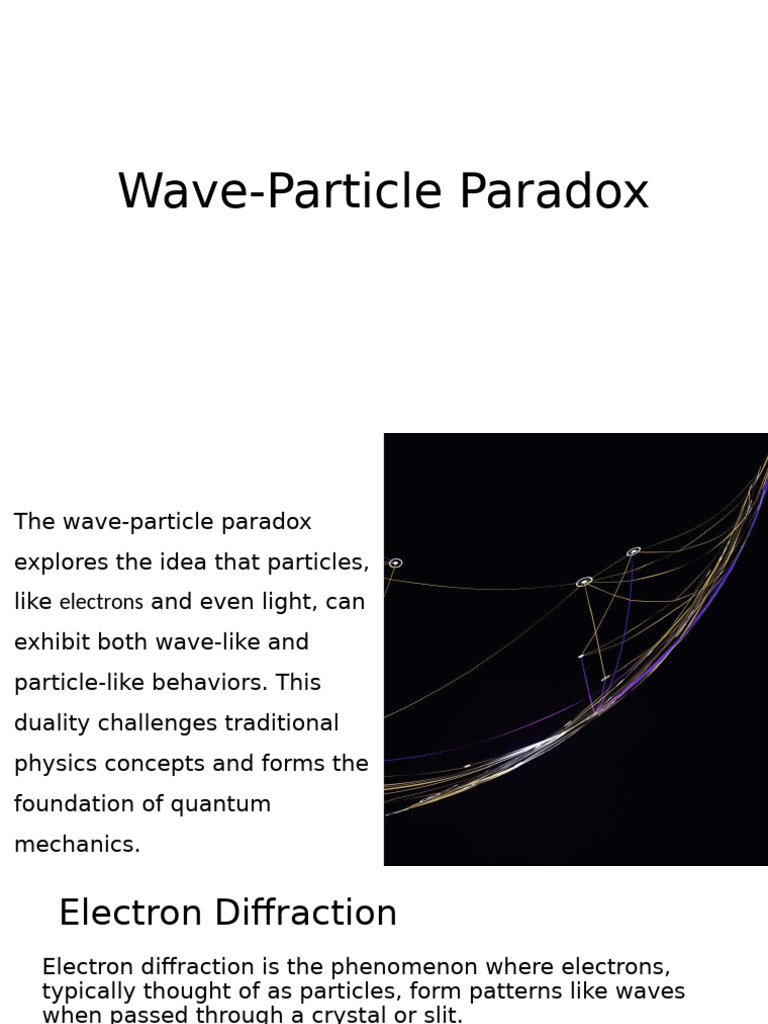 Wave-Particle Paradox

The wave-particle paradox explores the idea that particles, like electrons and even light, can exhibit both wave-like and particle-like behaviors. This duality challenges traditional physics concepts and forms the foundation of quantum mechanics.

Electron Diffraction

Electron diffraction is the phenomenon where electrons, typically thought of as particles, form patterns like waves when passed through a crystal or slit.